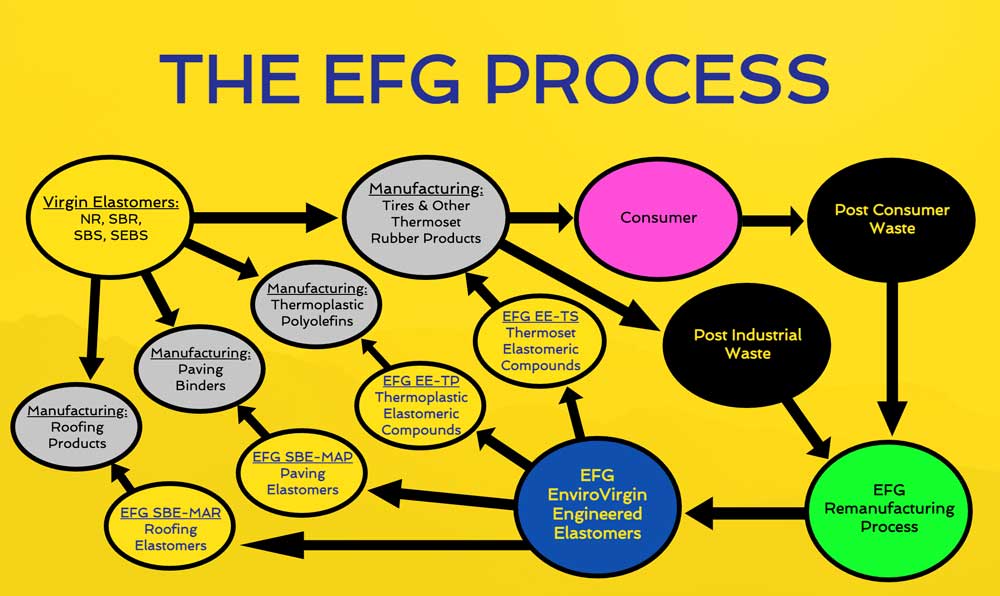 THE EFG PROCESS

Virgin Elastomers: NR, SBR, SBS, SEBS

Manufacturing: Tires & Other Thermoset Rubber Products

Consumer

Post Consumer Waste

Manufacturing: Thermoplastic Polyolefins

Manufacturing: Paving Binders

Manufacturing: Roofing Products

EFG EE-TS Thermoset Elastomeric Compounds

Post Industrial Waste

EFG EE-TP Thermoplastic Elastomeric Compounds

EFG SBE-MAP Paving Elastomers

EFG SBE-MAR Roofing Elastomers

EFG EnviroVirgin Engineered Elastomers

EFG Remanufacturing Process